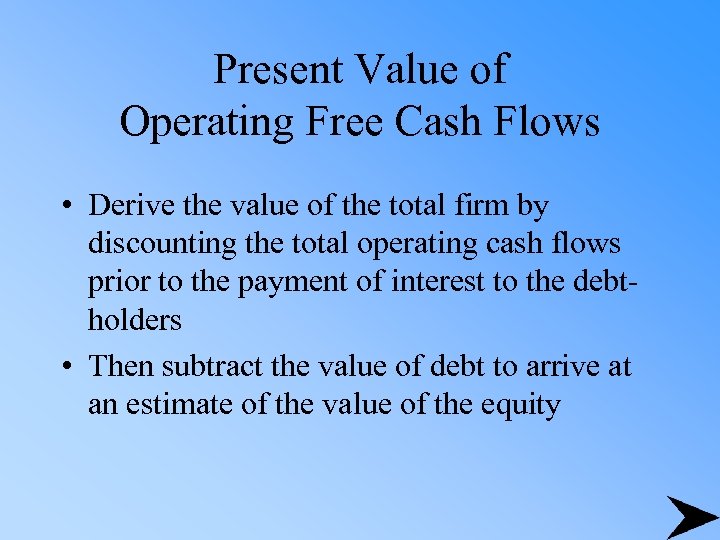 Present Value of
Operating Free Cash Flows

• Derive the value of the total firm by discounting the total operating cash flows prior to the payment of interest to the debtholders

• Then subtract the value of debt to arrive at an estimate of the value of the equity